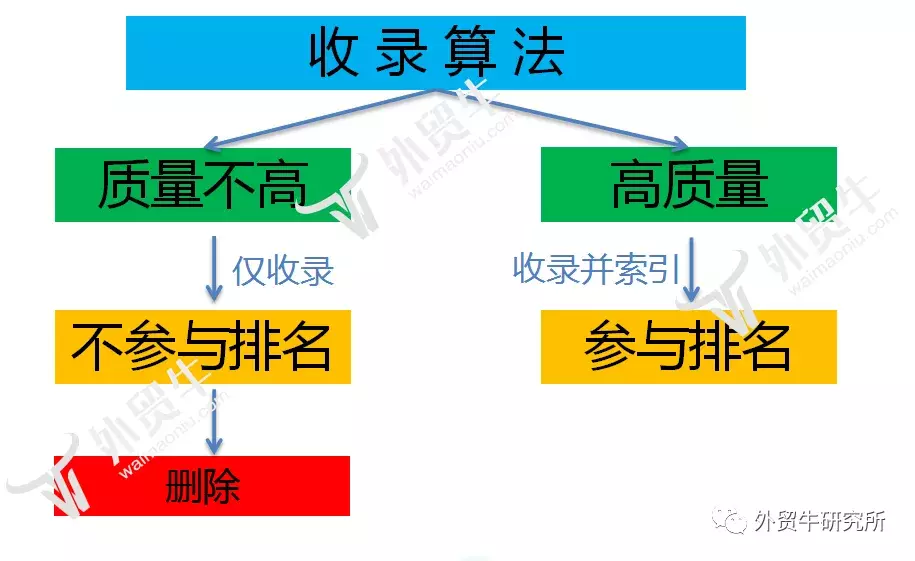 收录算法

质量不高

高质量

仅收录

收录并索引

不参与排名

参与排名

删除

外贸牛 waimaoniu.com

外贸牛 waimaoniu.com

外贸牛 waimaoniu.com

外贸牛研究所